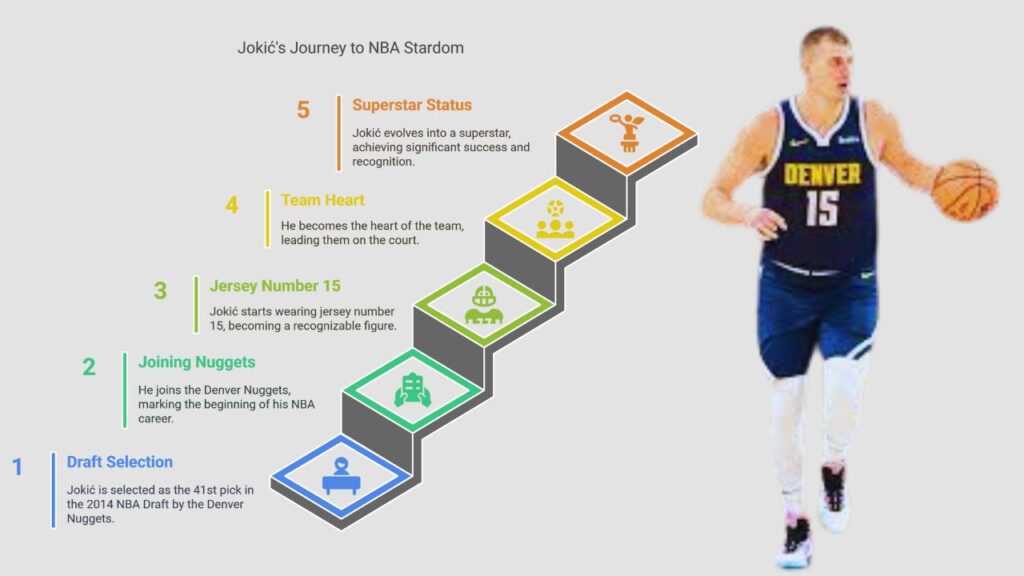 Jokić's Journey to NBA Stardom

5 Superstar Status

Jokić evolves into a superstar, achieving significant success and recognition.

4 Team Heart

He becomes the heart of the team, leading them on the court.

3 Jersey Number 15

Jokić starts wearing jersey number 15, becoming a recognizable figure.

2 Joining Nuggets

He joins the Denver Nuggets, marking the beginning of his NBA career.

1 Draft Selection

Jokić is selected as the 41st pick in the 2014 NBA Draft by the Denver Nuggets.

DENVER
15